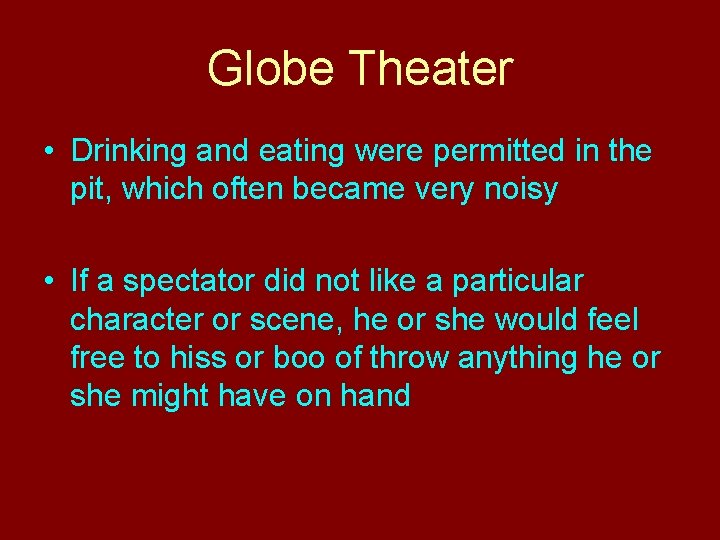 Globe Theater

• Drinking and eating were permitted in the pit, which often became very noisy

• If a spectator did not like a particular character or scene, he or she would feel free to hiss or boo of throw anything he or she might have on hand